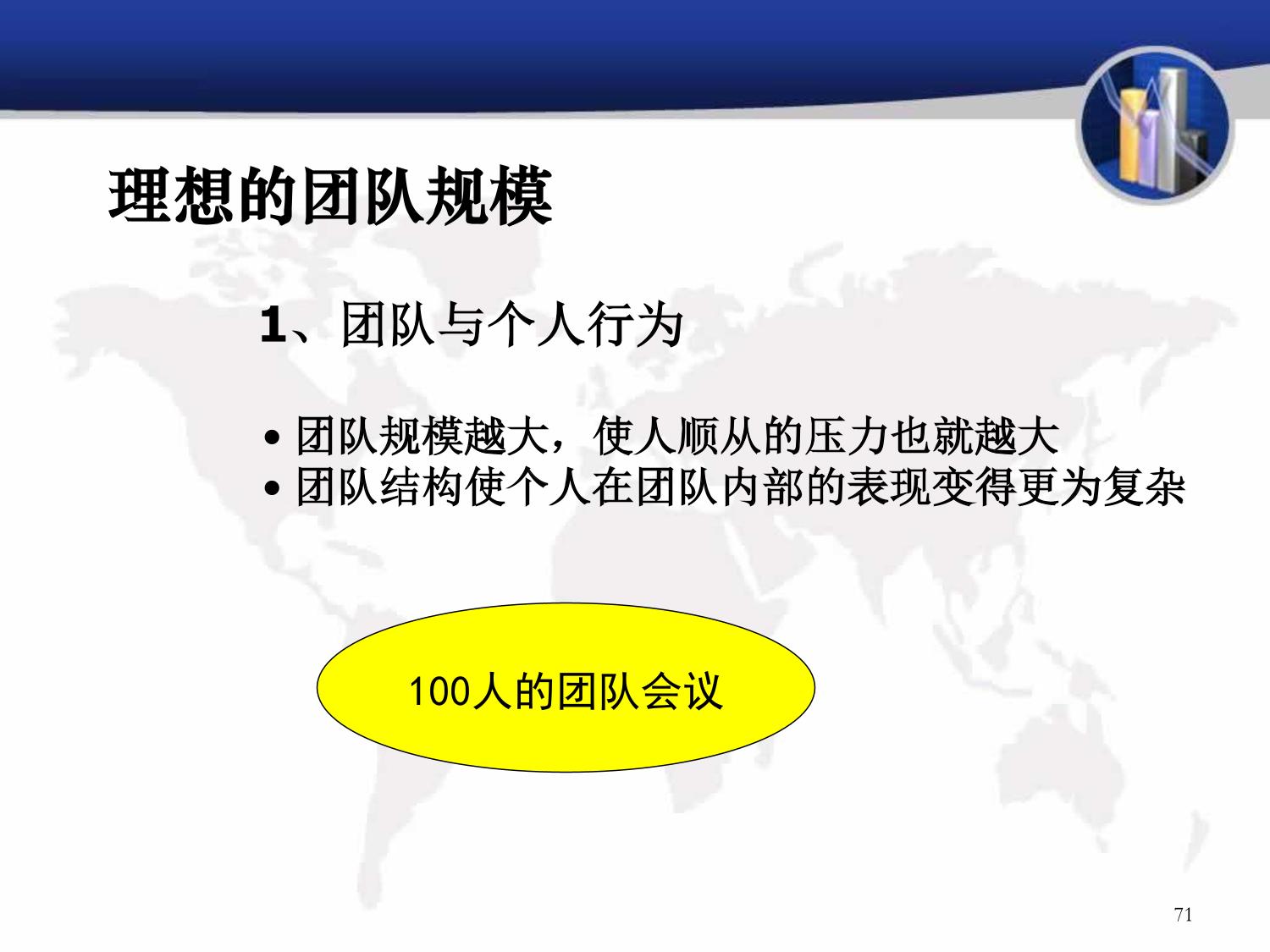 理想的团队规模

1、团队与个人行为

• 团队规模越大，使人顺从的压力也就越大
• 团队结构使个人在团队内部的表现变得更为复杂

100人的团队会议

71